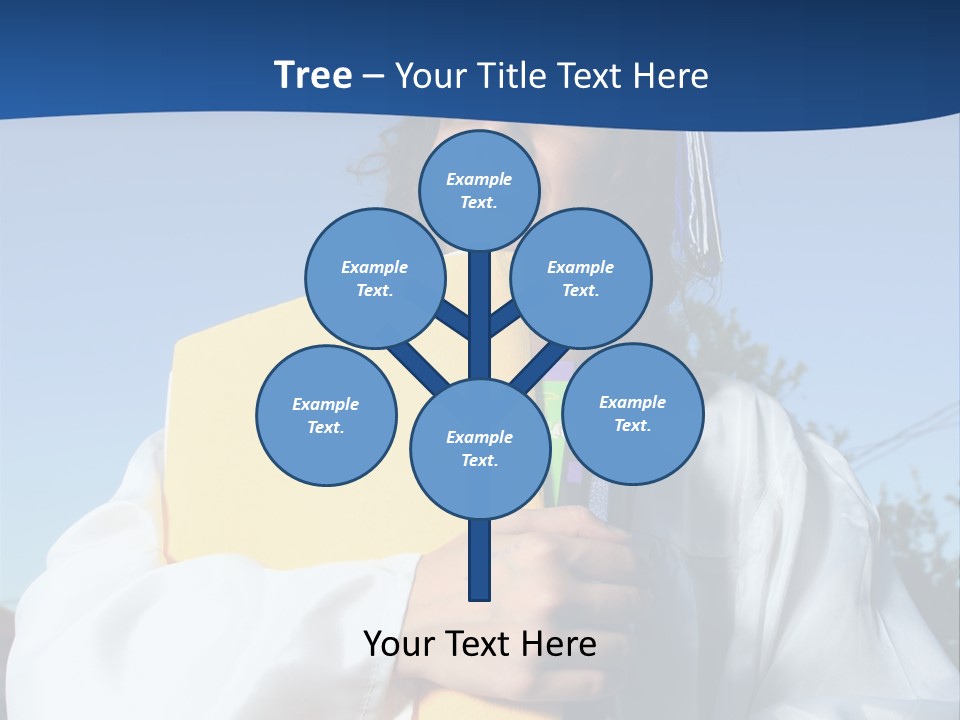 Tree – Your Title Text Here

Example Text.

Example Text.

Example Text.

Example Text.

Example Text.

Example Text.

Your Text Here